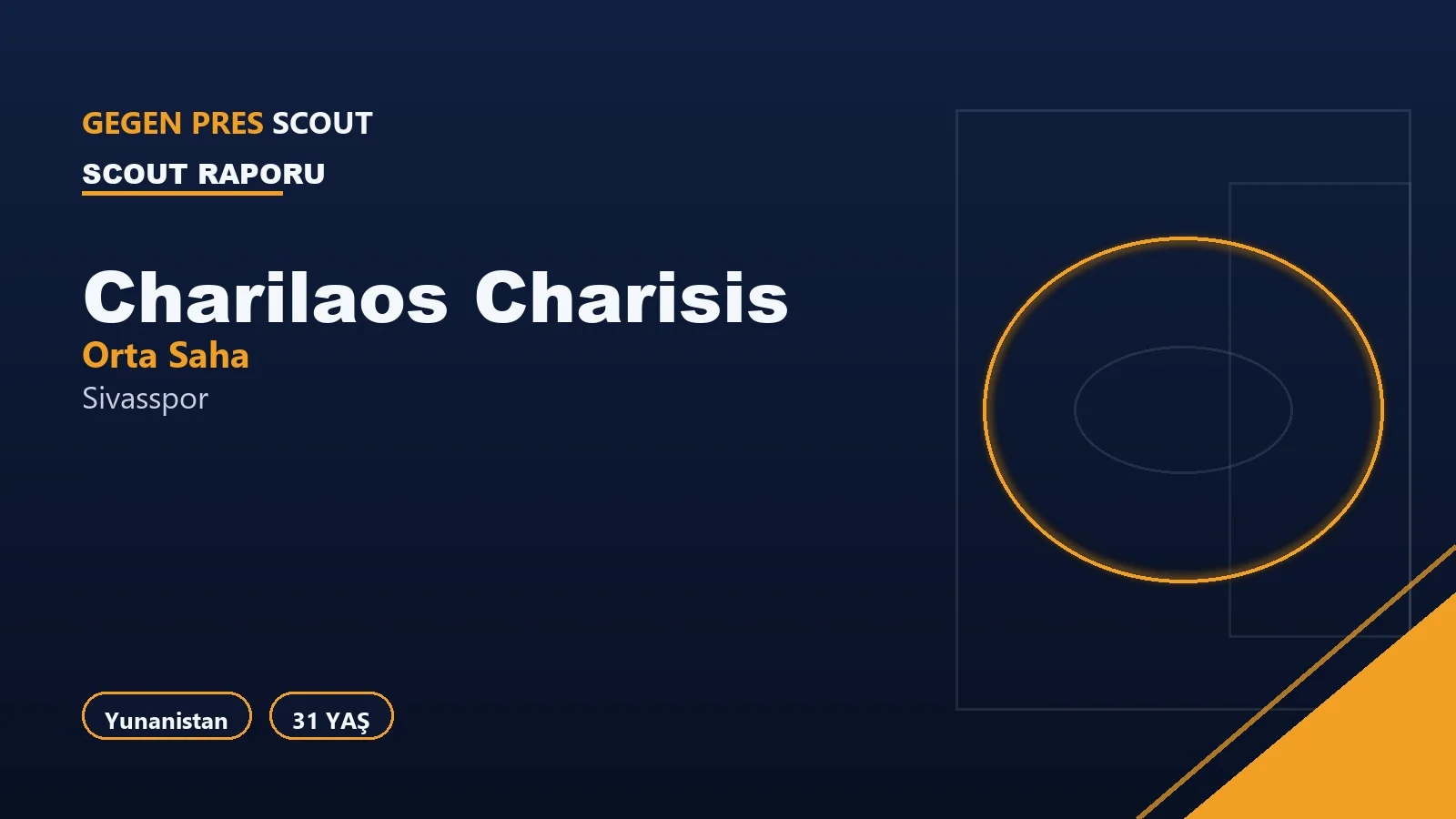 GEGEN PRES SCOUT

SCOUT RAPORU

Charilaos Charisis

Orta Saha

Sivasspor

Yunanistan

31 YAŞ